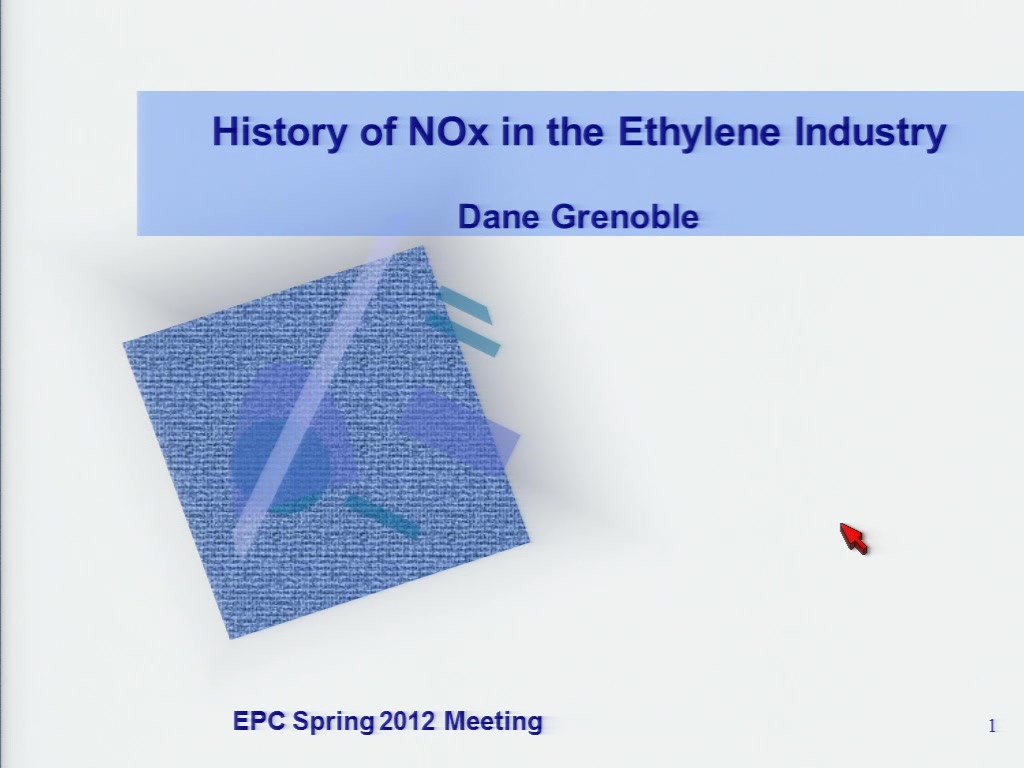 History of NOx in the Ethylene Industry

Dane Grenoble

EPC Spring 2012 Meeting

1